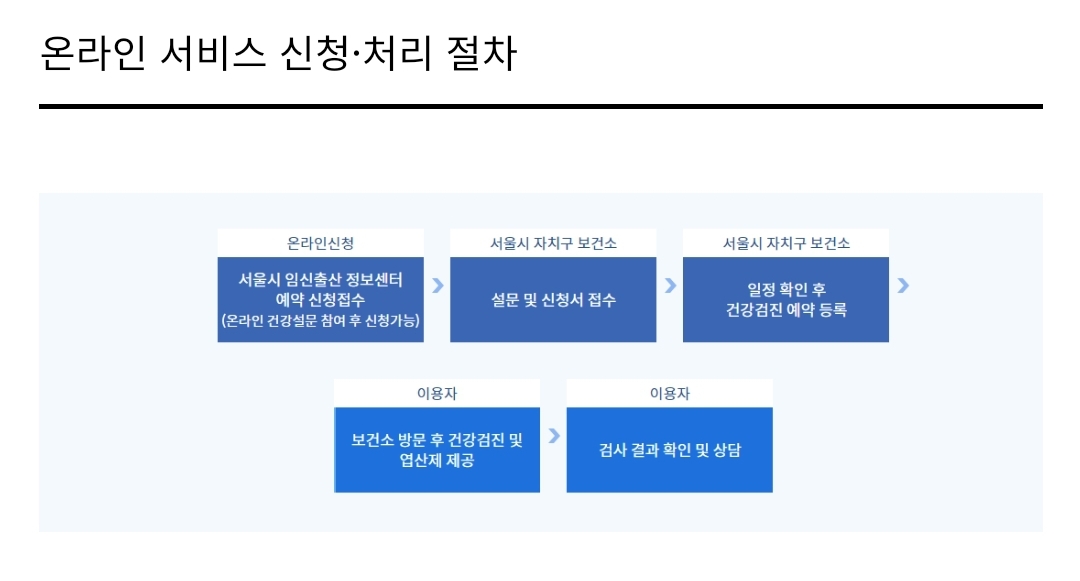 온라인 서비스 신청·처리 절차

온라인신청

서울시 임신출산 정보센터 예약 신청접수 (온라인 건강설문 참여 후 신청가능)

서울시 자치구 보건소

설문 및 신청서 접수

서울시 자치구 보건소

일정 확인 후 건강검진 예약 등록

이용자

보건소 방문 후 건강검진 및 엽산제 제공

이용자

검사 결과 확인 및 상담